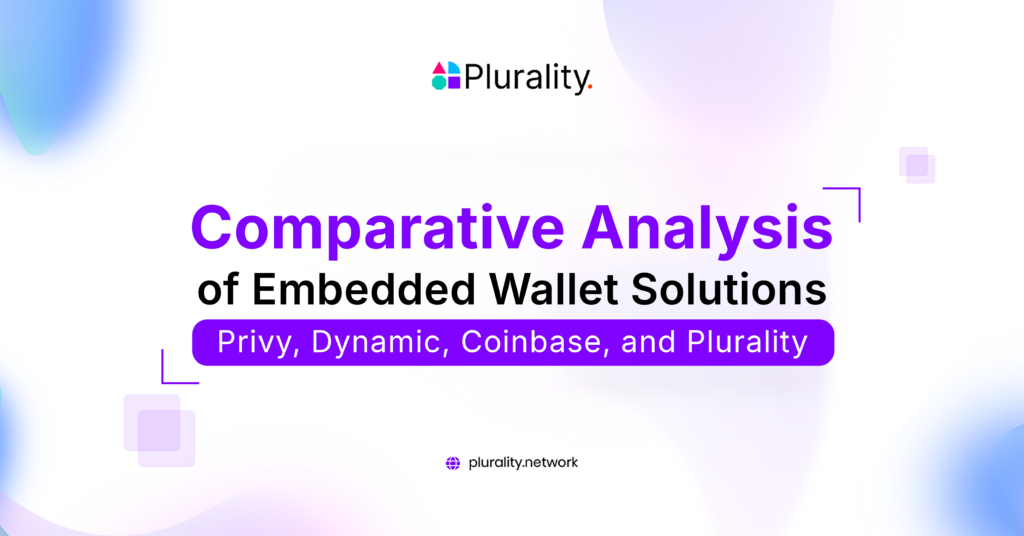 Plurality.

Comparative Analysis of Embedded Wallet Solutions

Privy, Dynamic, Coinbase, and Plurality

plurality.network